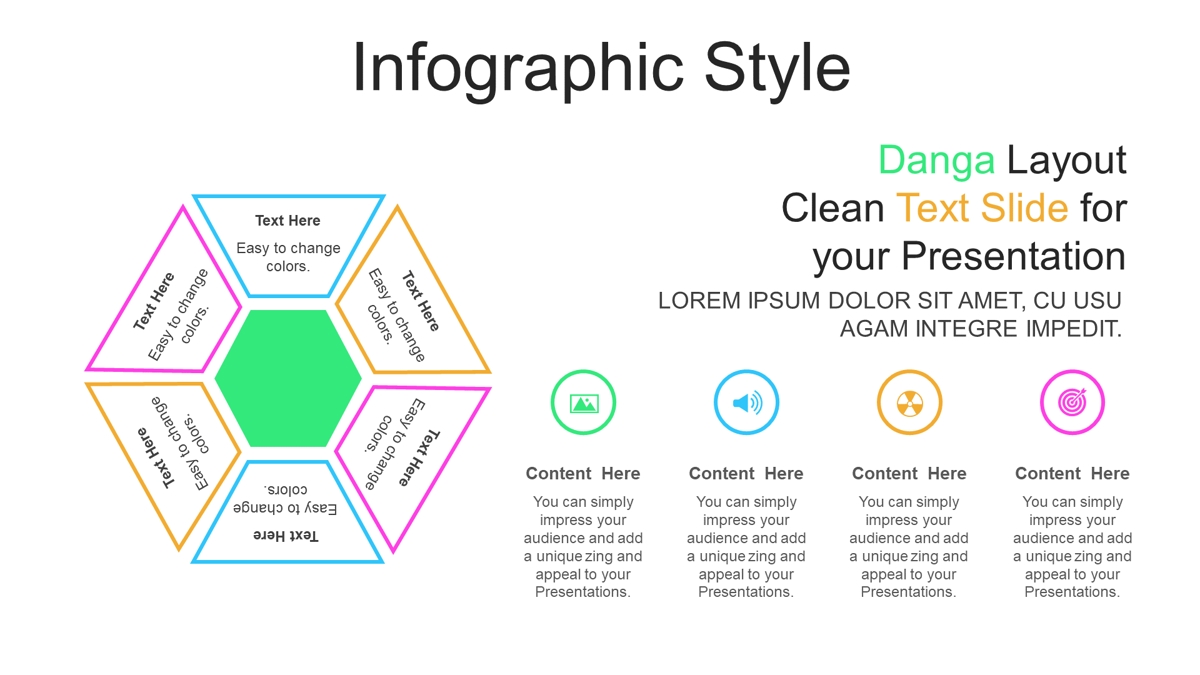 Infographic Style

Text Here
Easy to change colors.

Text Here
Easy to change colors.

Text Here
Easy to change colors.

Text Here
Easy to change colors.

Text Here
Easy to change colors.

Text Here
Easy to change colors.

Danga Layout
Clean Text Slide for your Presentation

LOREM IPSUM DOLOR SIT AMET, CU USU AGAM INTEGRE IMPEDIT.

Content Here
You can simply impress your audience and add a unique zing and appeal to your Presentations.

Content Here
You can simply impress your audience and add a unique zing and appeal to your Presentations.

Content Here
You can simply impress your audience and add a unique zing and appeal to your Presentations.

Content Here
You can simply impress your audience and add a unique zing and appeal to your Presentations.